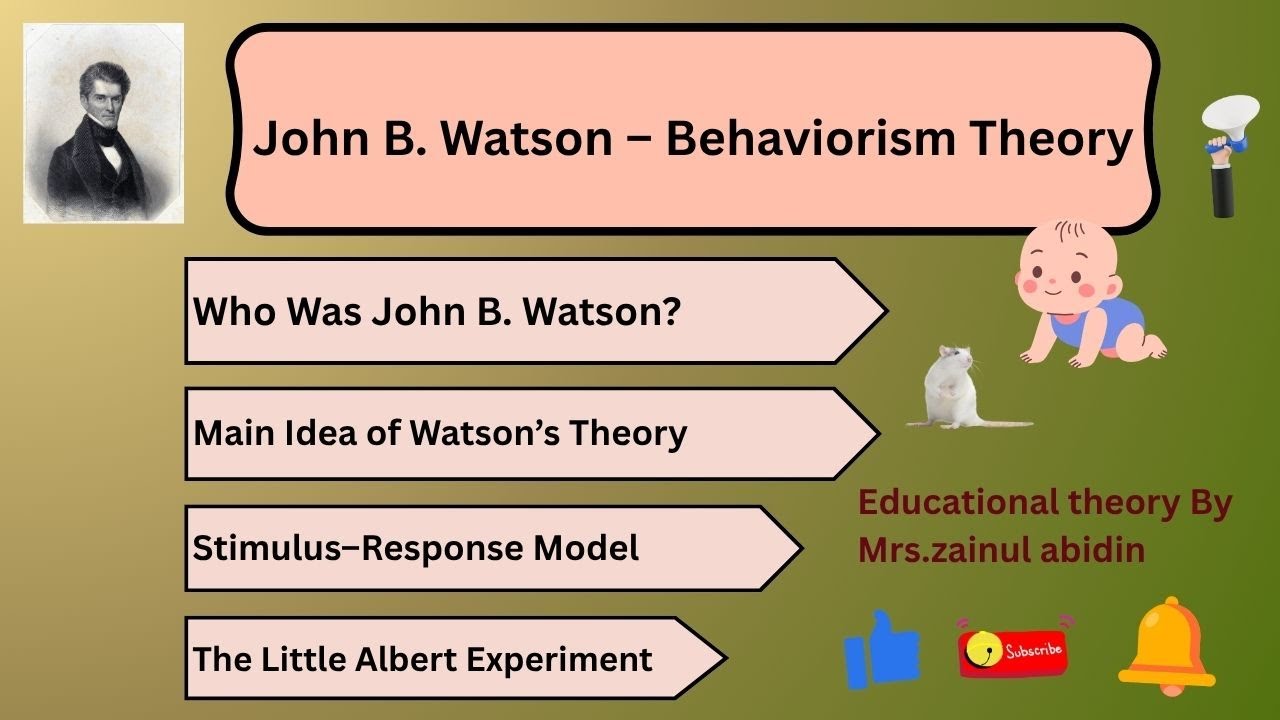 John B. Watson – Behaviorism Theory

Who Was John B. Watson?

Main Idea of Watson's Theory

Stimulus–Response Model

The Little Albert Experiment

Educational theory By Mrs.zainul abidin

Subscribe